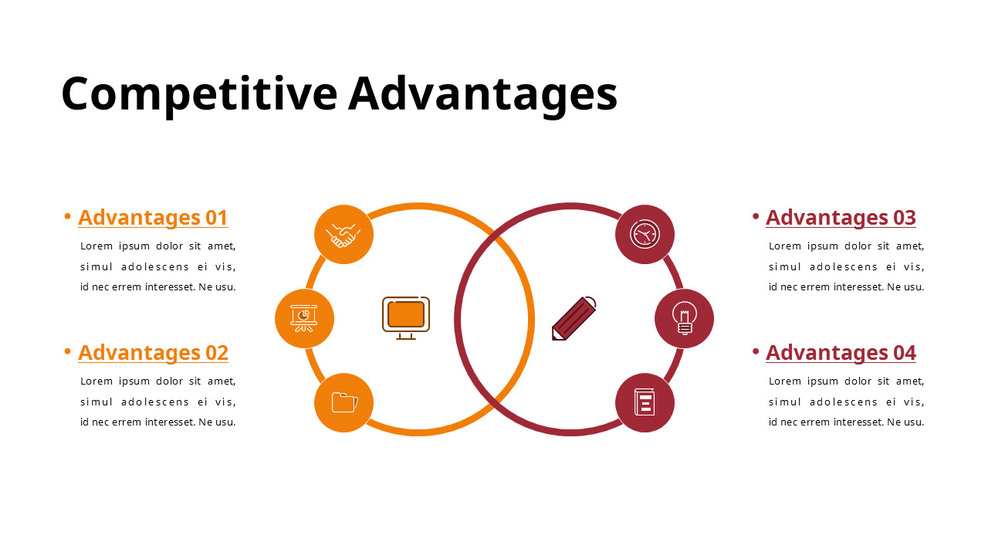 Competitive Advantages

• Advantages 01
Lorem ipsum dolor sit amet, simul adolescens ei vis, id nec errem interesset. Ne usu.

• Advantages 02
Lorem ipsum dolor sit amet, simul adolescens ei vis, id nec errem interesset. Ne usu.

• Advantages 03
Lorem ipsum dolor sit amet, simul adolescens ei vis, id nec errem interesset. Ne usu.

• Advantages 04
Lorem ipsum dolor sit amet, simul adolescens ei vis, id nec errem interesset. Ne usu.